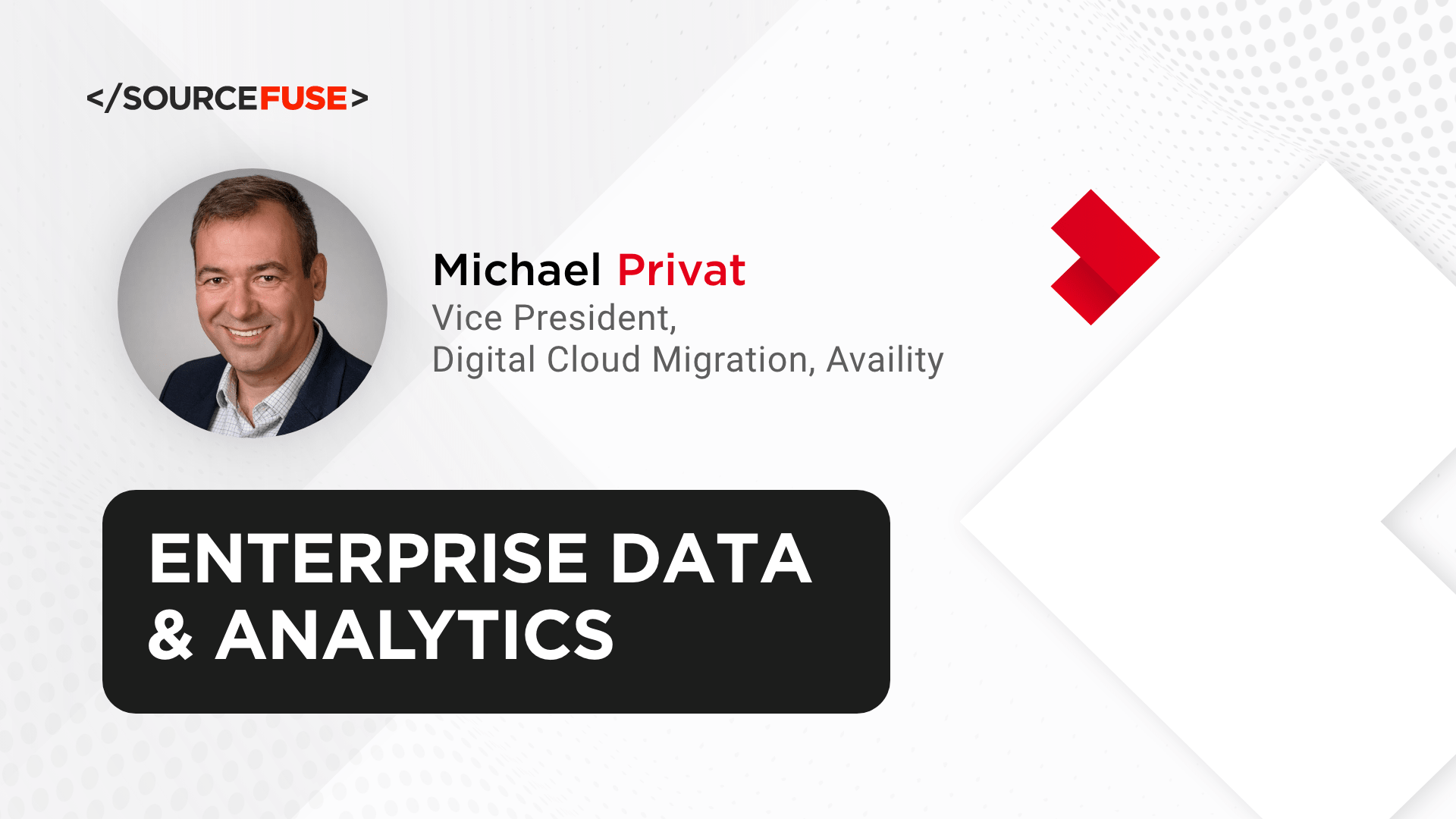 </SOURCEFUSE>

Michael Privat
Vice President,
Digital Cloud Migration, Availity

ENTERPRISE DATA & ANALYTICS